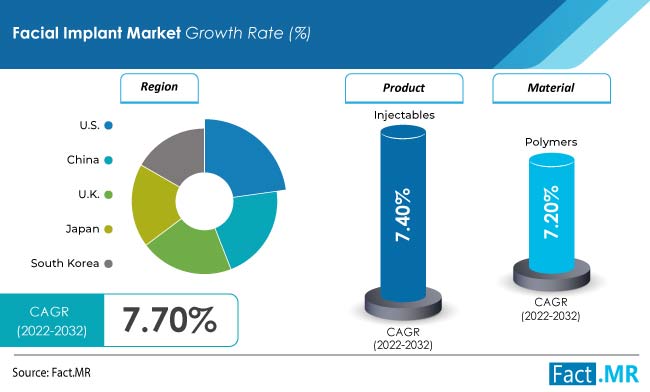 Facial Implant Market Growth Rate (%)

Region

U.S.
China
U.K.
Japan
South Korea

CAGR (2022-2032)
7.70%

Product

Injectables
7.40%
CAGR (2022-2032)

Material

Polymers
7.20%
CAGR (2022-2032)

Source: Fact.MR

Fact.MR